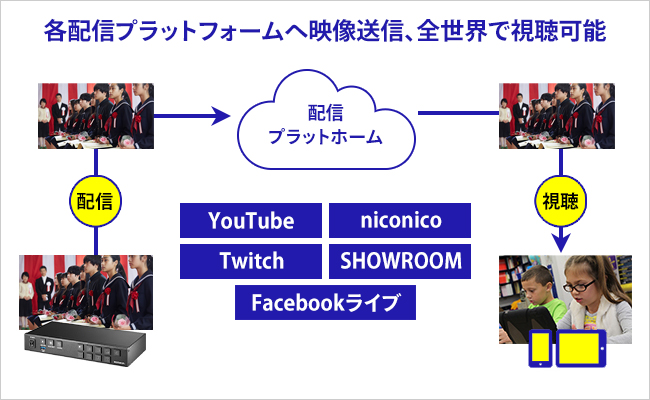 各配信プラットフォームへ映像送信、全世界で視聴可能

配信
プラットホーム

配信

視聴

YouTube

niconico

Twitch

SHOWROOM

Facebookライブ